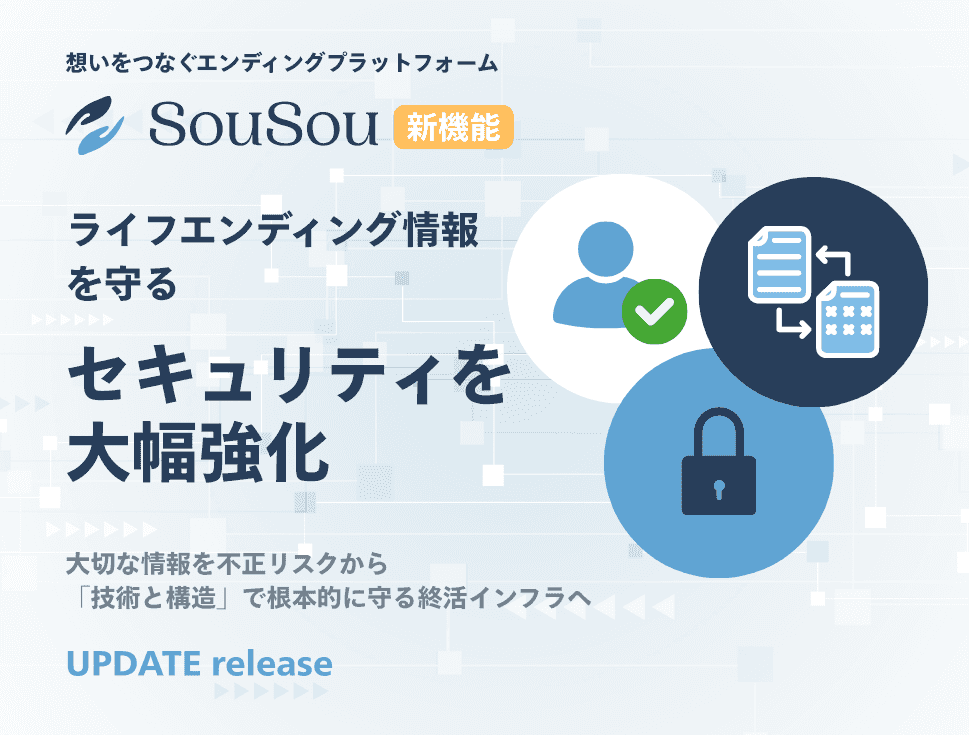 想いをつなぐエンディングプラットフォーム

SouSou 新機能

ライフエンディング情報を守る

セキュリティを大幅強化

大切な情報を不正リスクから
「技術と構造」で根本的に守る終活インフラへ

UPDATE release